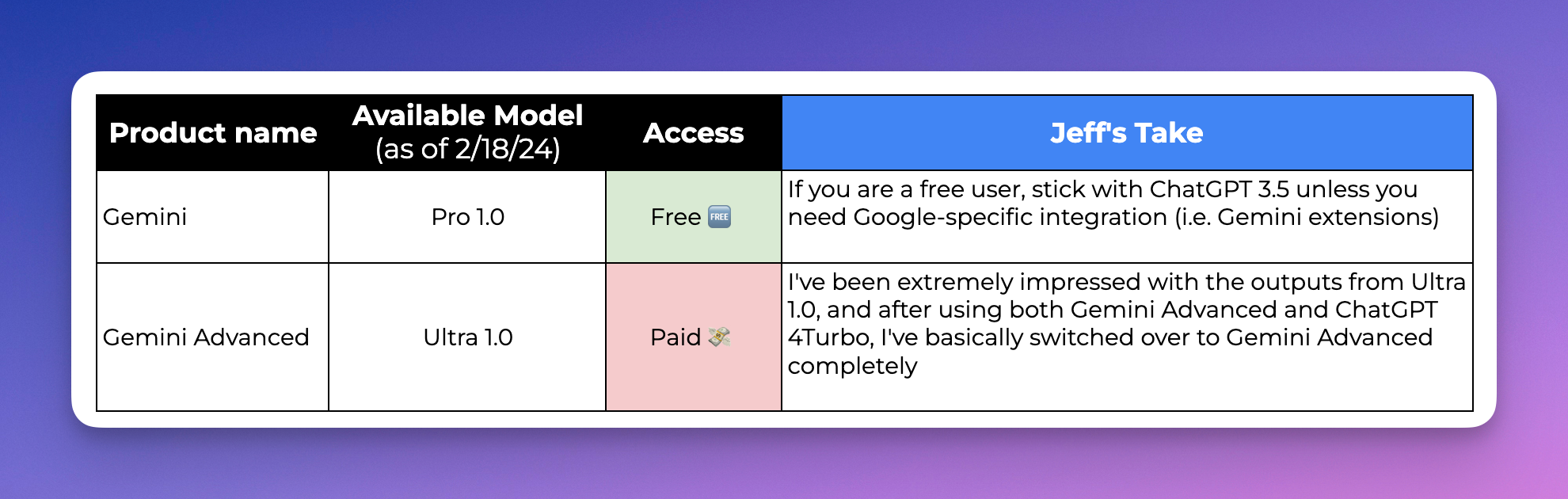 | Product name | Available Model (as of 2/18/24) | Access | Jeff's Take |
|---|---|---|---|
| Gemini | Pro 1.0 | Free 🆓 | If you are a free user, stick with ChatGPT 3.5 unless you need Google-specific integration (i.e. Gemini extensions) |
| Gemini Advanced | Ultra 1.0 | Paid 💸 | I've been extremely impressed with the outputs from Ultra 1.0, and after using both Gemini Advanced and ChatGPT 4Turbo, I've basically switched over to Gemini Advanced completely |